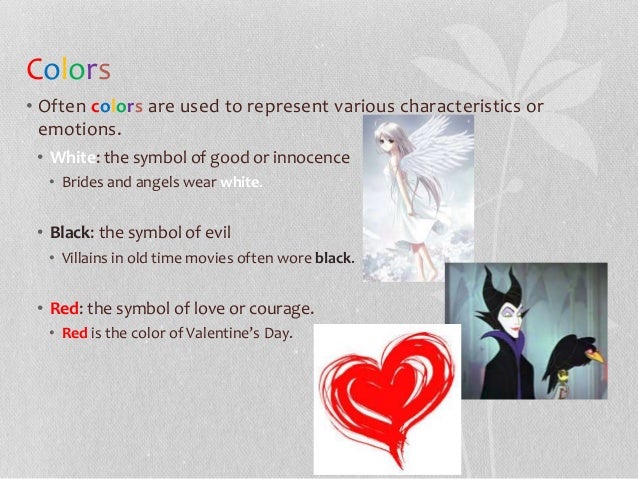 Colors

• Often colors are used to represent various characteristics or emotions.

• White: the symbol of good or innocence

• Brides and angels wear white.

• Black: the symbol of evil

• Villains in old time movies often wore black.

• Red: the symbol of love or courage.

• Red is the color of Valentine's Day.